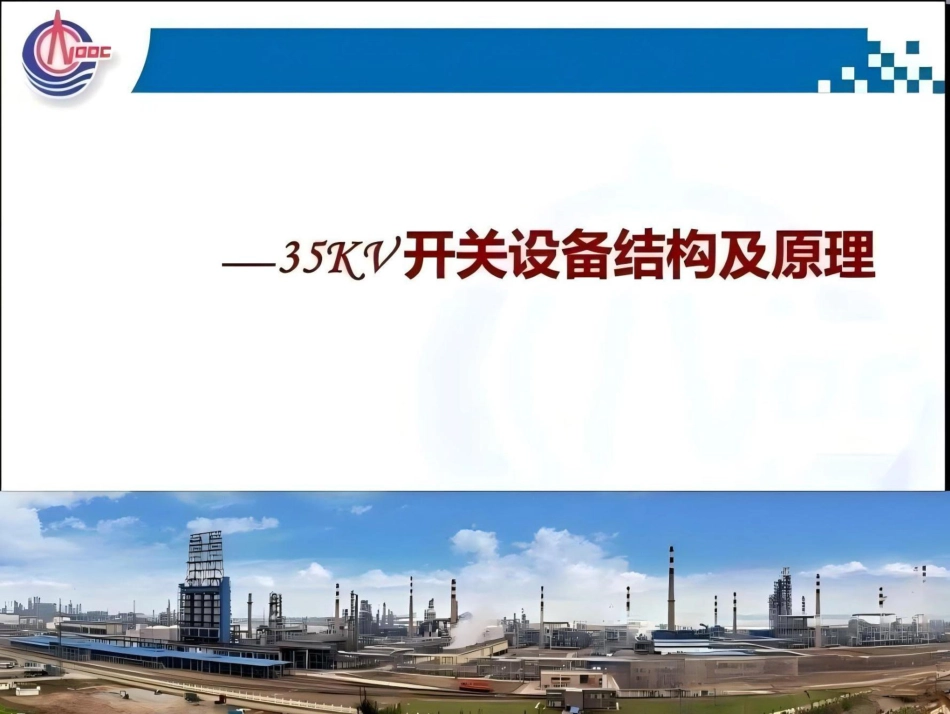 CNOOC

—35KV开关设备结构及原理